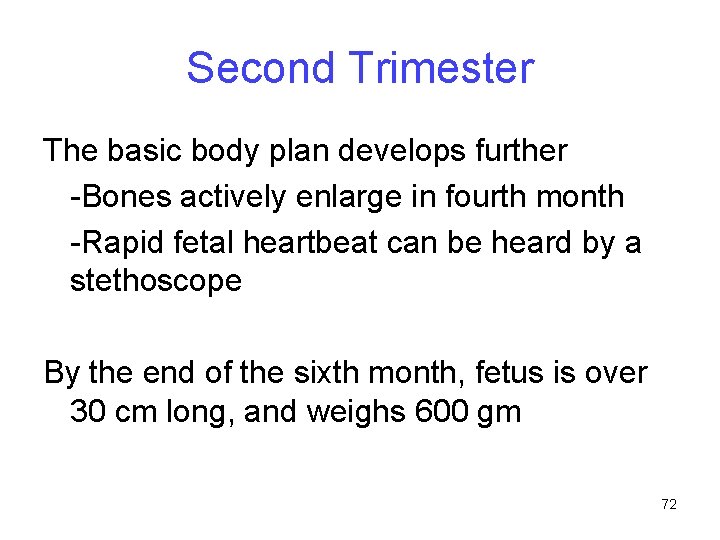 Second Trimester

The basic body plan develops further
-Bones actively enlarge in fourth month
-Rapid fetal heartbeat can be heard by a stethoscope

By the end of the sixth month, fetus is over 30 cm long, and weighs 600 gm

72